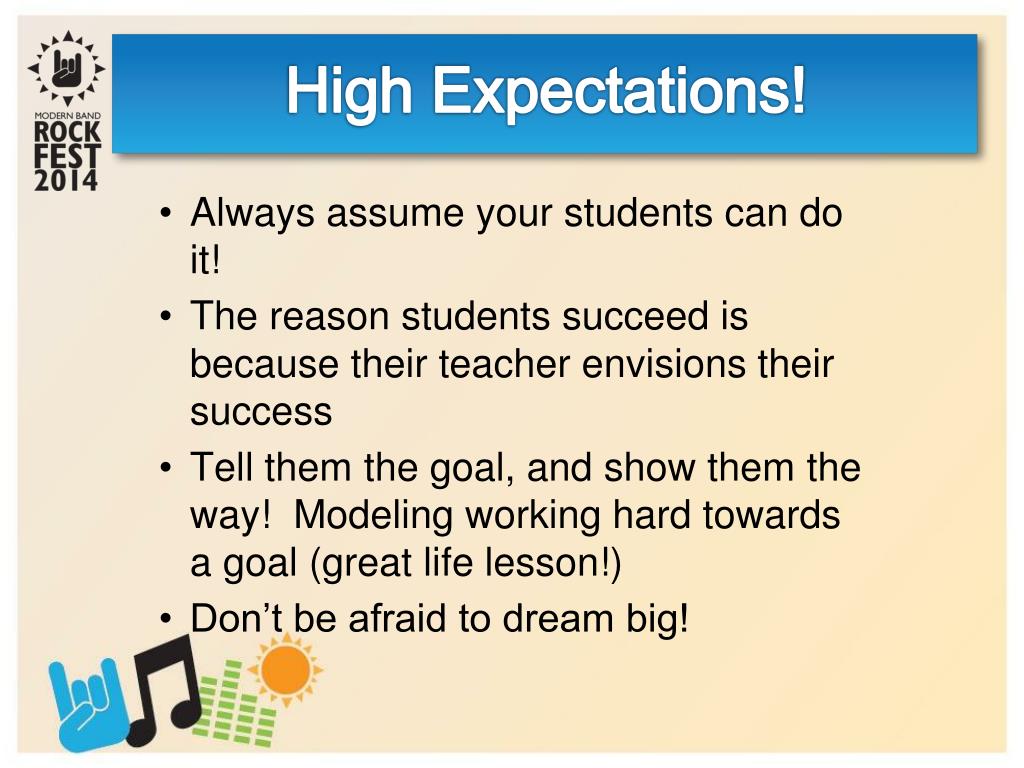 MODERN BAND
ROCK
FEST
2014

High Expectations!

• Always assume your students can do it!
• The reason students succeed is because their teacher envisions their success
• Tell them the goal, and show them the way!  Modeling working hard towards a goal (great life lesson!)
• Don’t be afraid to dream big!